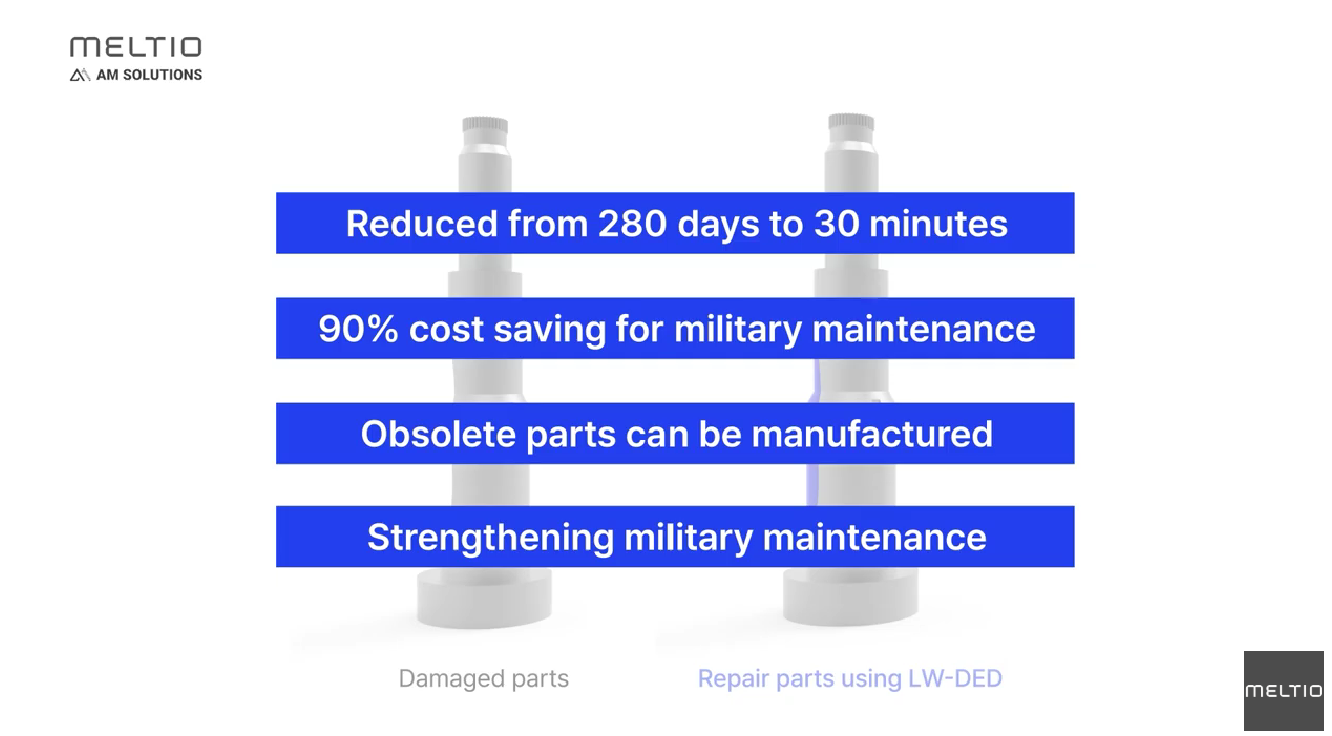 MELTIO
AM SOLUTIONS

Reduced from 280 days to 30 minutes

90% cost saving for military maintenance

Obsolete parts can be manufactured

Strengthening military maintenance

Damaged parts

Repair parts using LW-DED

MELTIO